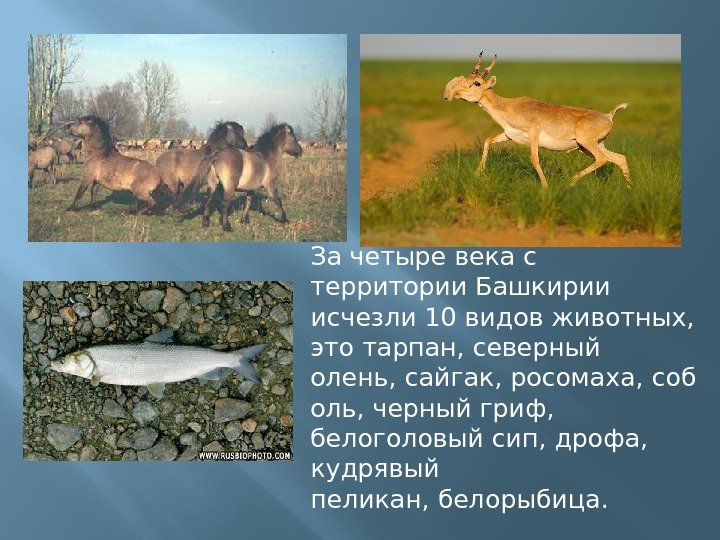 WWW.RUSBIOPHOTO.COM

За четыре века с территории Башкирии исчезли 10 видов животных, это тарпан, северный олень, сайгак, росомаха, соб оль, черный гриф, белоголовый сип, дрофа, кудрявый пеликан, белорыбица.